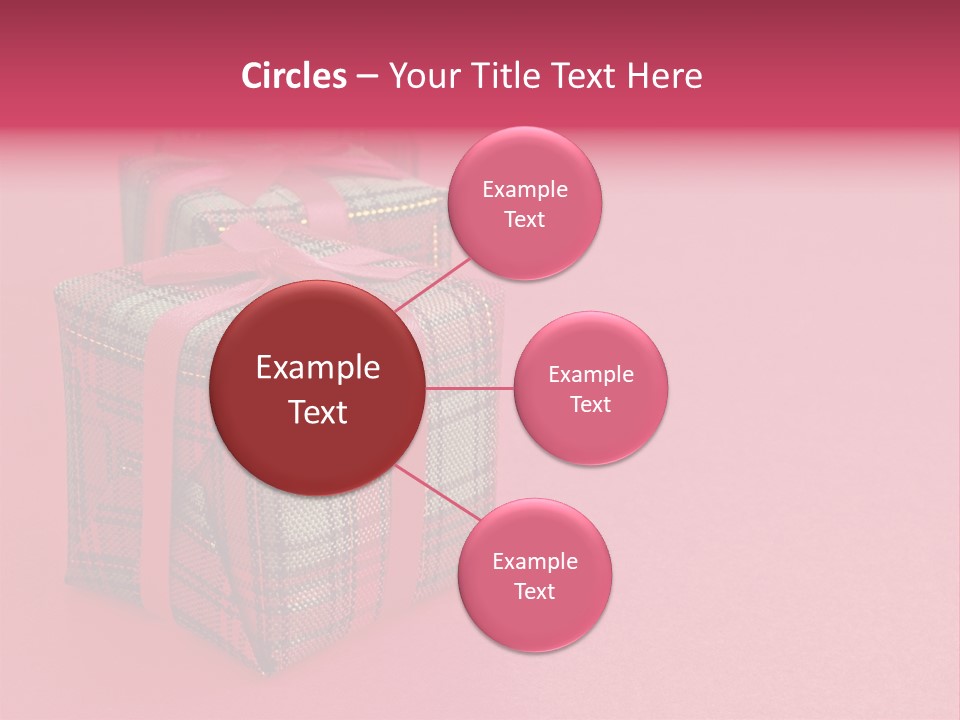 Circles – Your Title Text Here

Example Text

Example Text

Example Text

Example Text